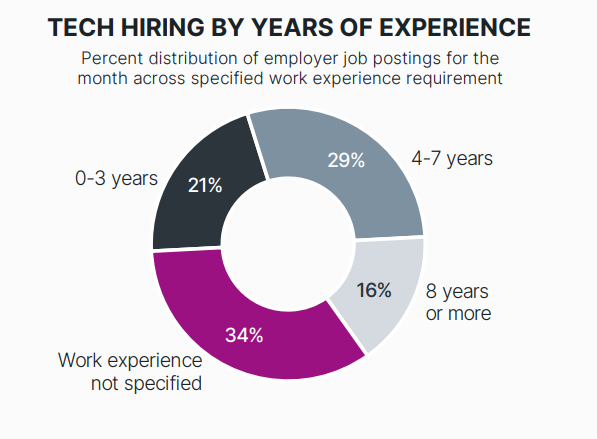 TECH HIRING BY YEARS OF EXPERIENCE

Percent distribution of employer job postings for the month across specified work experience requirement

0-3 years
21%

29%
4-7 years

16%
8 years or more

34%
Work experience not specified